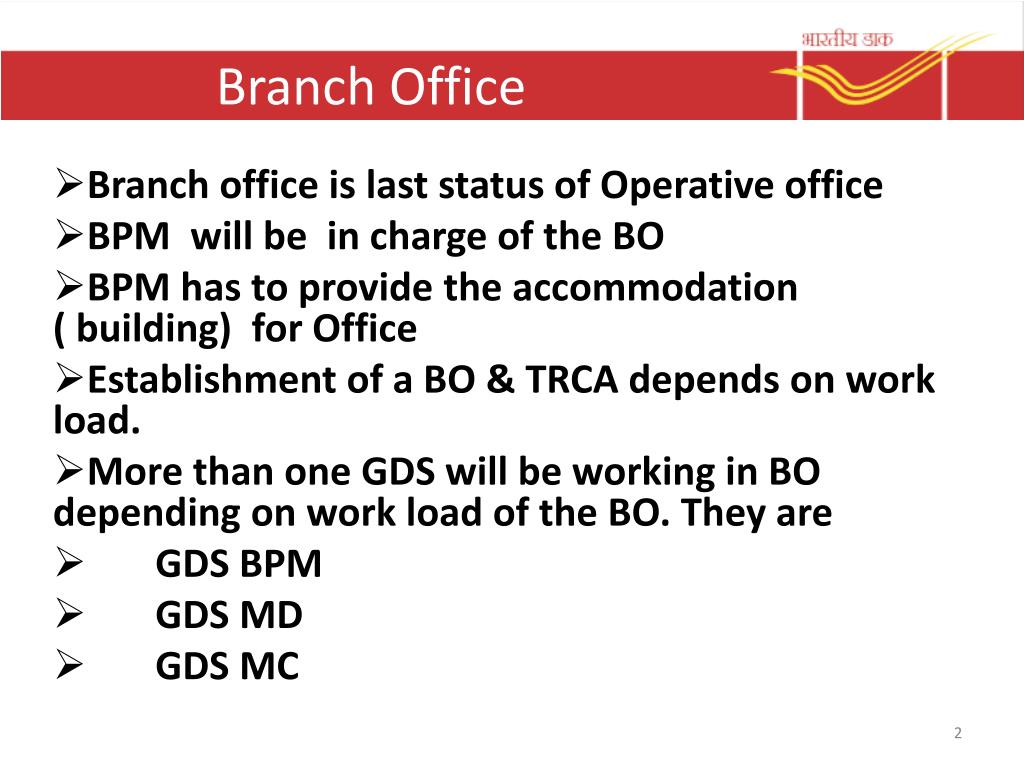 भारतीय डाक

Branch Office

➢Branch office is last status of Operative office

➢BPM will be in charge of the BO

➢BPM has to provide the accommodation ( building) for Office

➢Establishment of a BO & TRCA depends on work load.

➢More than one GDS will be working in BO depending on work load of the BO. They are

➢ GDS BPM

➢ GDS MD

➢ GDS MC

2